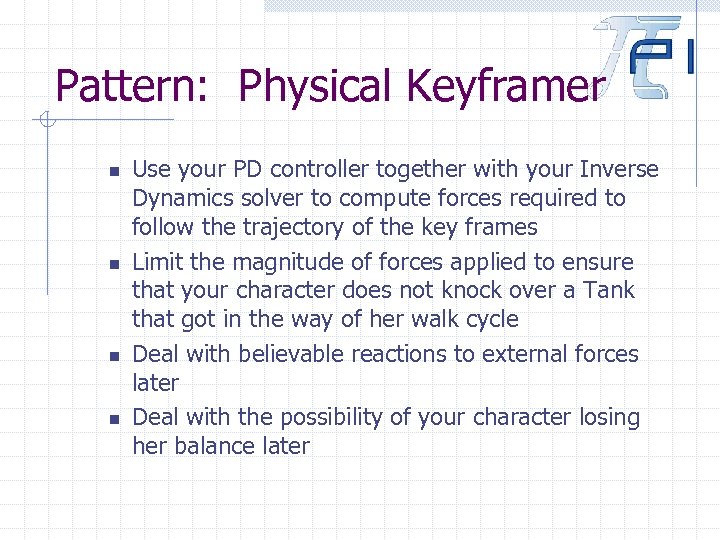 Pattern: Physical Keyframer

- Use your PD controller together with your Inverse Dynamics solver to compute forces required to follow the trajectory of the key frames
- Limit the magnitude of forces applied to ensure that your character does not knock over a Tank that got in the way of her walk cycle
- Deal with believable reactions to external forces later
- Deal with the possibility of your character losing her balance later